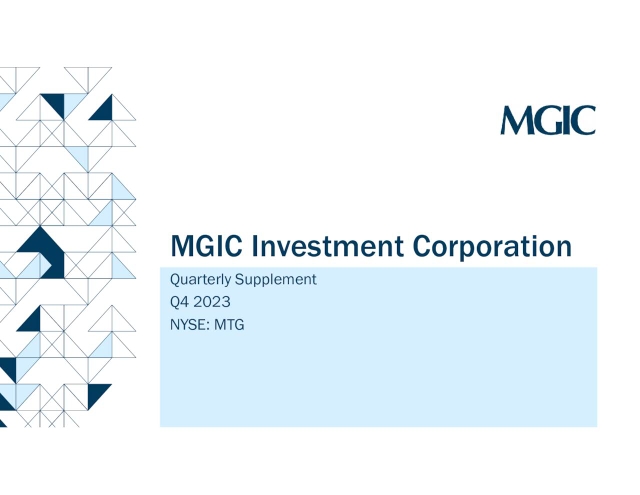 MGIC

MGIC Investment Corporation

Quarterly Supplement
Q4 2023
NYSE: MTG